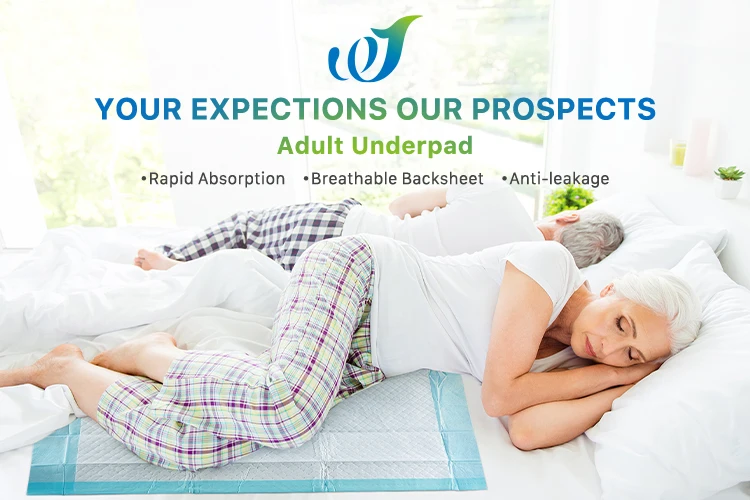 YOUR EXPECTIONS OUR PROSPECTS

Adult Underpad

•Rapid Absorption •Breathable Backsheet •Anti-leakage